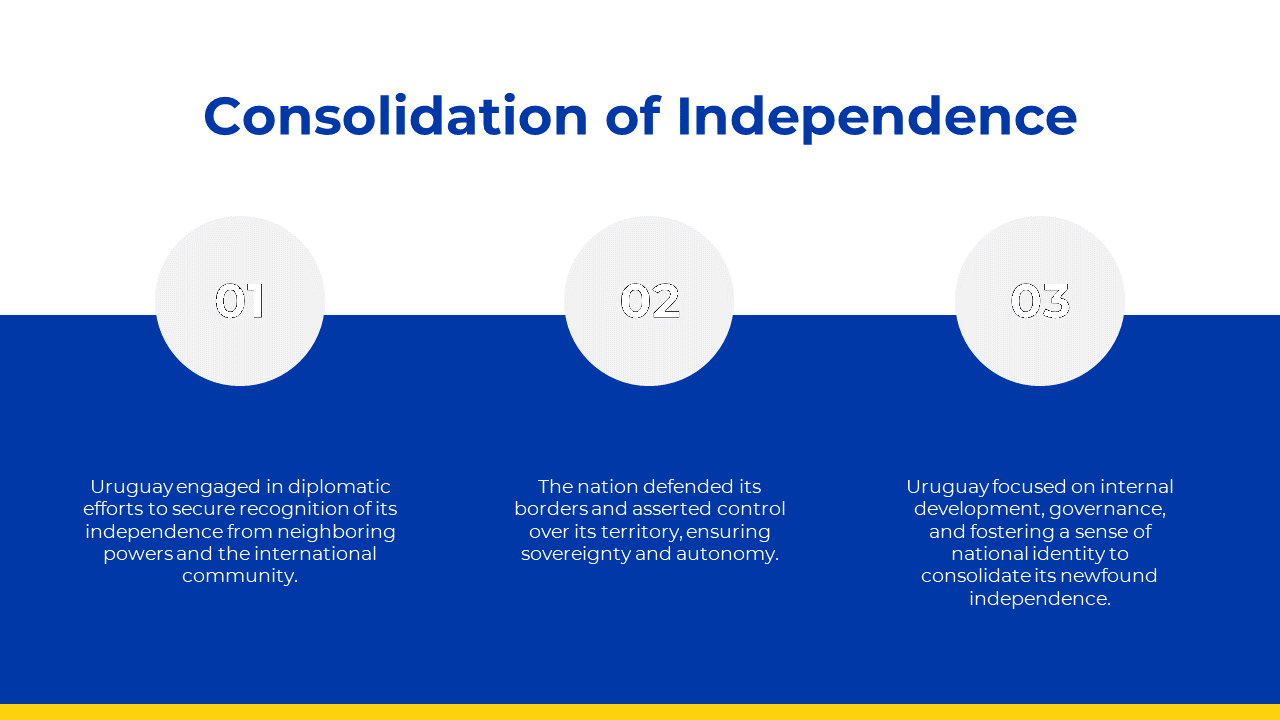 Consolidation of Independence

01

Uruguay engaged in diplomatic efforts to secure recognition of its independence from neighboring powers and the international community.

02

The nation defended its borders and asserted control over its territory, ensuring sovereignty and autonomy.

03

Uruguay focused on internal development, governance, and fostering a sense of national identity to consolidate its newfound independence.